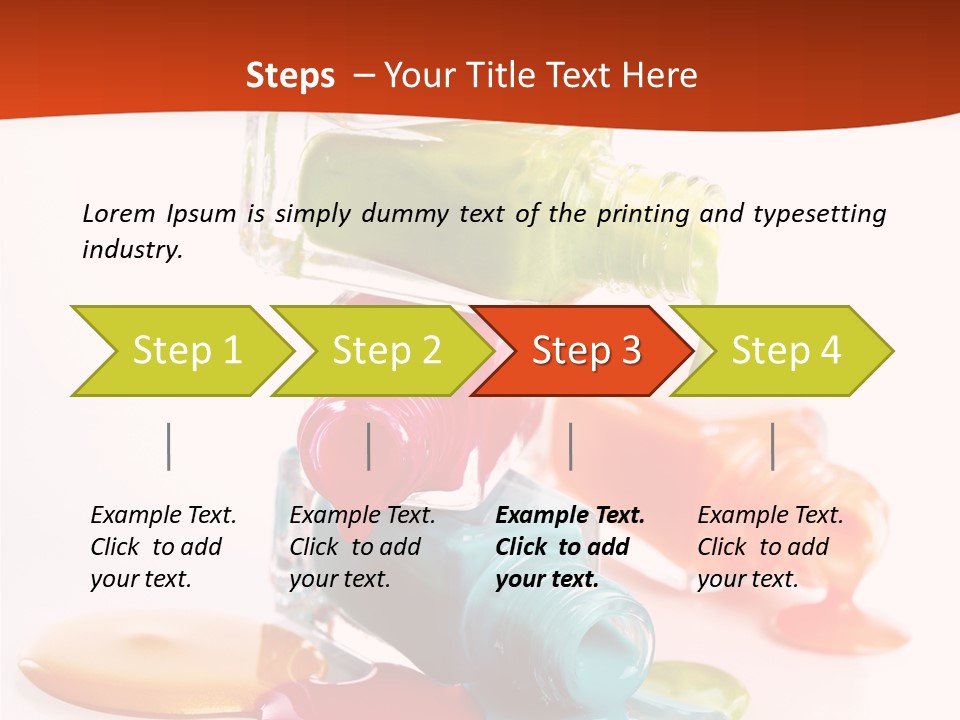 Steps – Your Title Text Here

Lorem Ipsum is simply dummy text of the printing and typesetting industry.

Step 1

Step 2

Step 3

Step 4

Example Text. Click to add your text.

Example Text. Click to add your text.

Example Text. Click to add your text.

Example Text. Click to add your text.